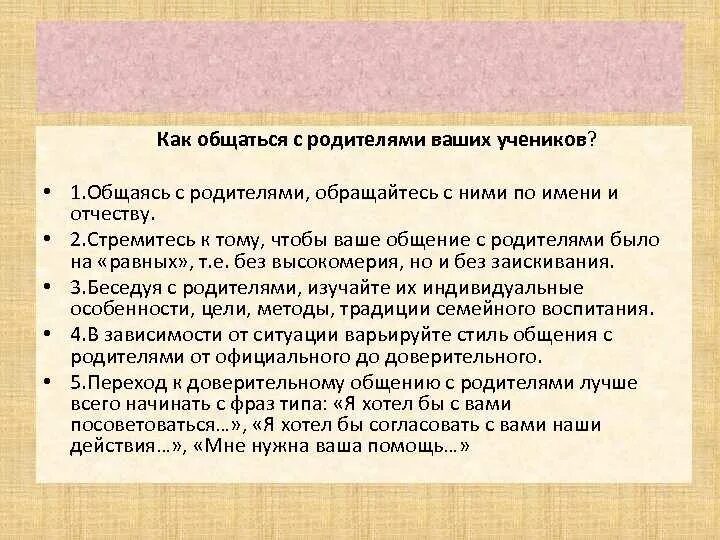 Как общаться с родителями ваших учеников?

• 1.Общаясь с родителями, обращайтесь с ними по имени и отчеству.
• 2.Стремитесь к тому, чтобы ваше общение с родителями было на «равных», т.е. без высокомерия, но и без заискивания.
• 3.Беседуя с родителями, изучайте их индивидуальные особенности, цели, методы, традиции семейного воспитания.
• 4.В зависимости от ситуации варьируйте стиль общения с родителями от официального до доверительного.
• 5.Переход к доверительному общению с родителями лучше всего начинать с фраз типа: «Я хотел бы с вами посоветоваться…», «Я хотел бы согласовать с вами наши действия…», «Мне нужна ваша помощь…»